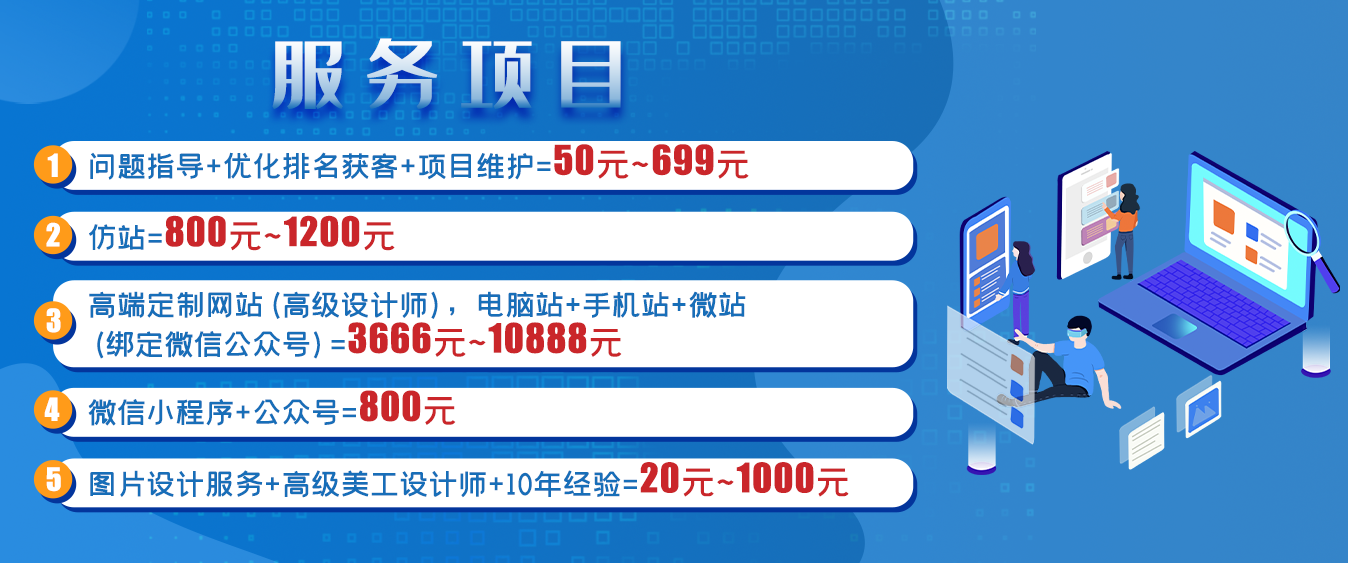 服务项目

1 问题指导+优化排名获客+项目维护=50元~699元

2 仿站=800元~1200元

3 高端定制网站（高级设计师），电脑站+手机站+微站（绑定微信公众号）=3666元~10888元

4 微信小程序+公众号=800元

5 图片设计服务+高级美工设计师+10年经验=20元~1000元